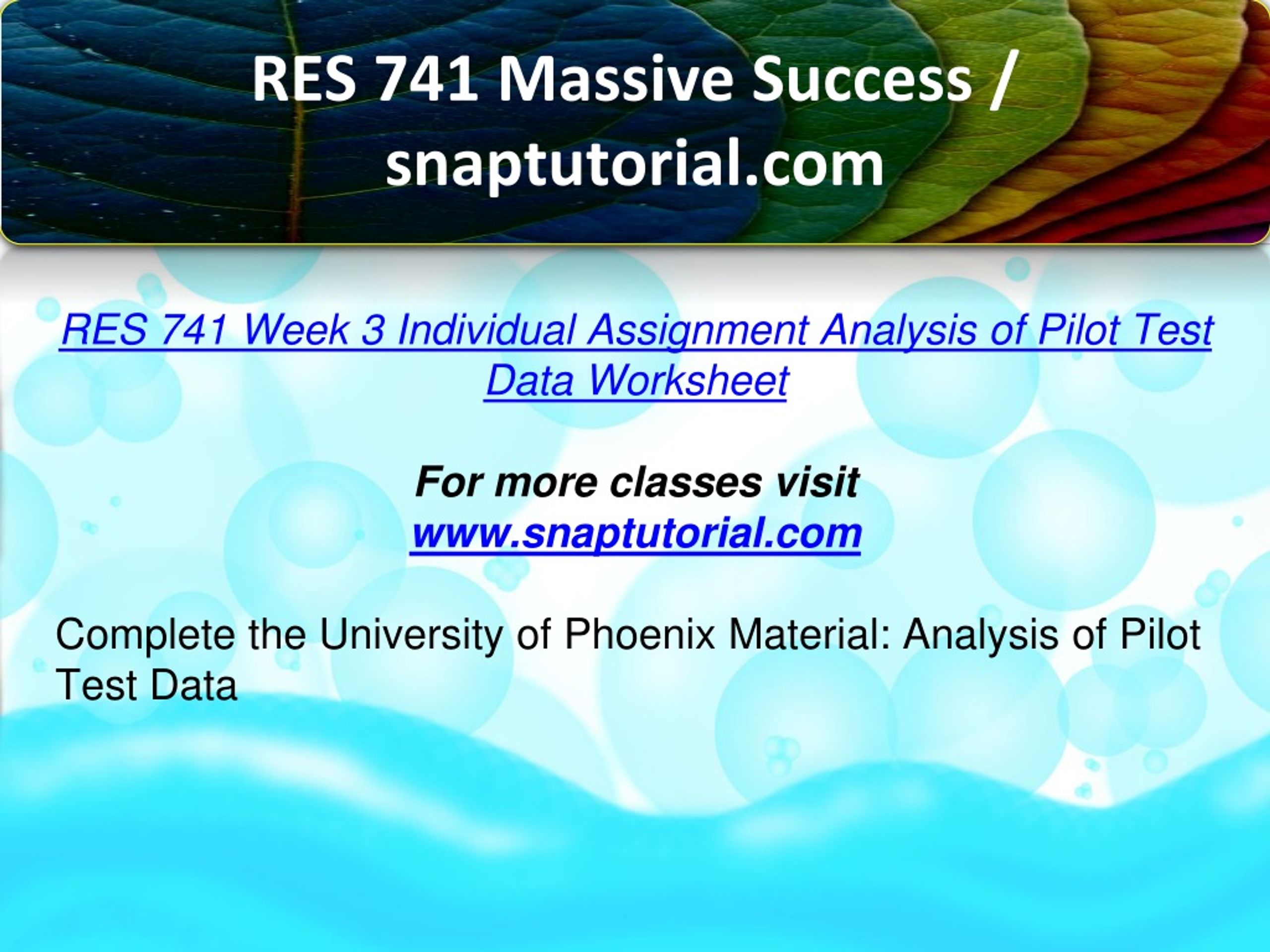 RES 741 Massive Success / snaptutorial.com

RES 741 Week 3 Individual Assignment Analysis of Pilot Test Data Worksheet

For more classes visit
www.snaptutorial.com

Complete the University of Phoenix Material: Analysis of Pilot Test Data